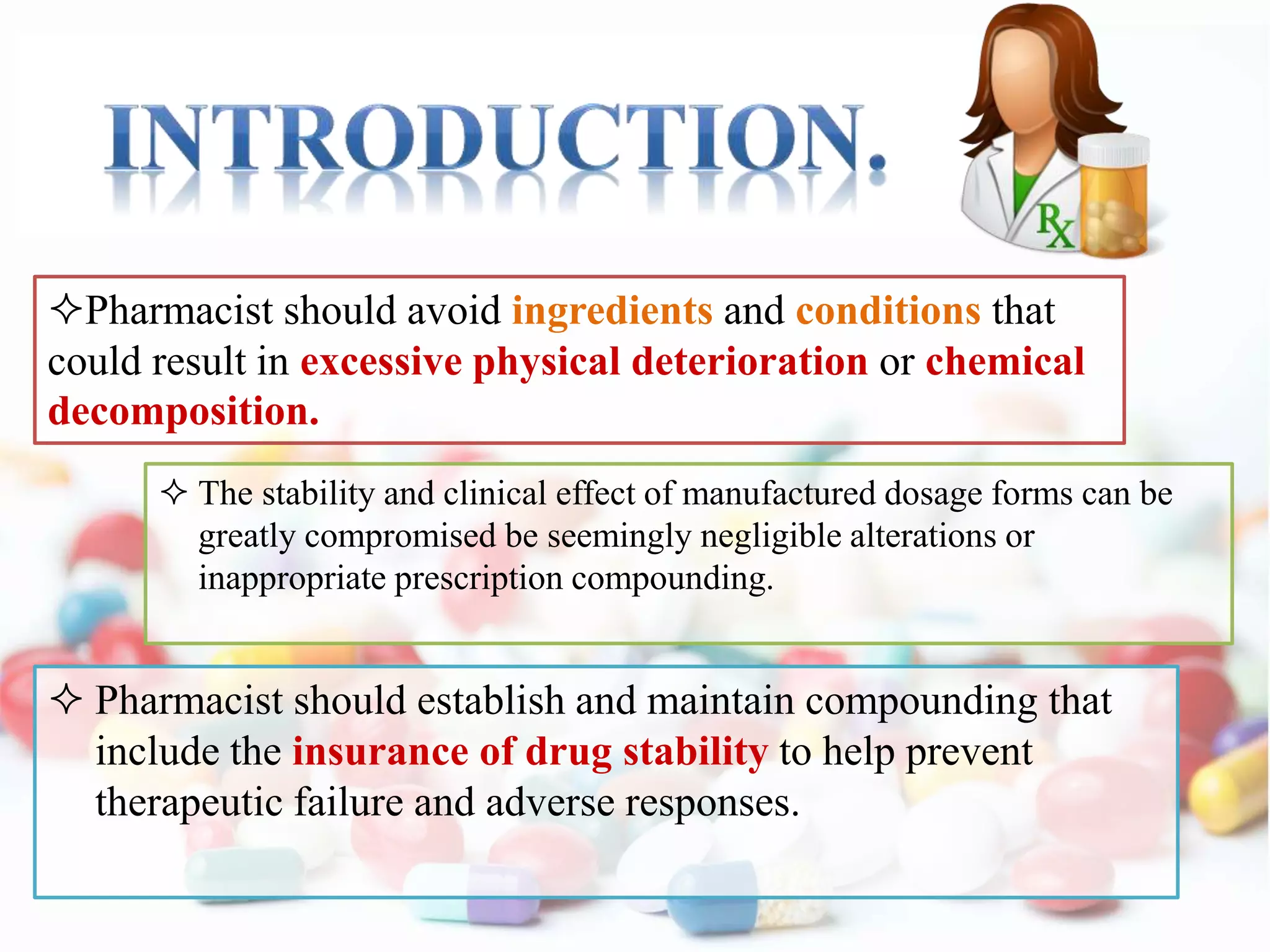 INTRODUCTION.

Rx

✧Pharmacist should avoid ingredients and conditions that could result in excessive physical deterioration or chemical decomposition.

✧ The stability and clinical effect of manufactured dosage forms can be greatly compromised be seemingly negligible alterations or inappropriate prescription compounding.

✧ Pharmacist should establish and maintain compounding that include the insurance of drug stability to help prevent therapeutic failure and adverse responses.